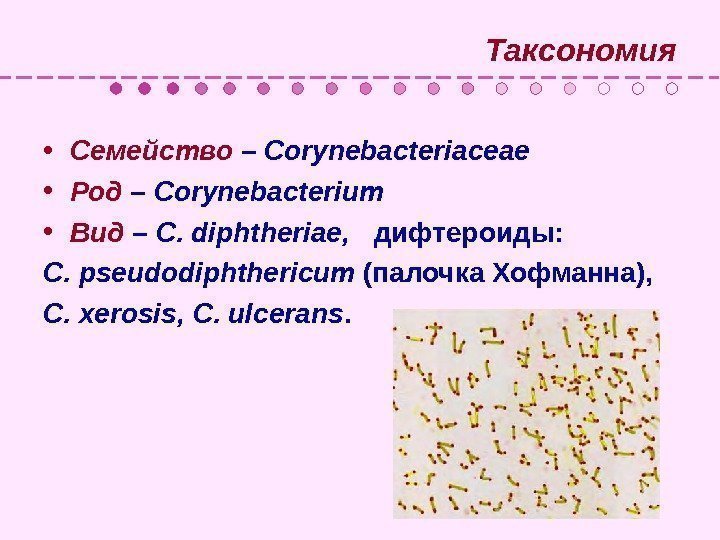 Таксономия

• Семейство – Corynebacteriaceae
• Род – Corynebacterium
• Вид – C. diphtheriae, дифтероиды:
C. pseudodiphthericum (палочка Хофманна), C. xerosis, C. ulcerans.